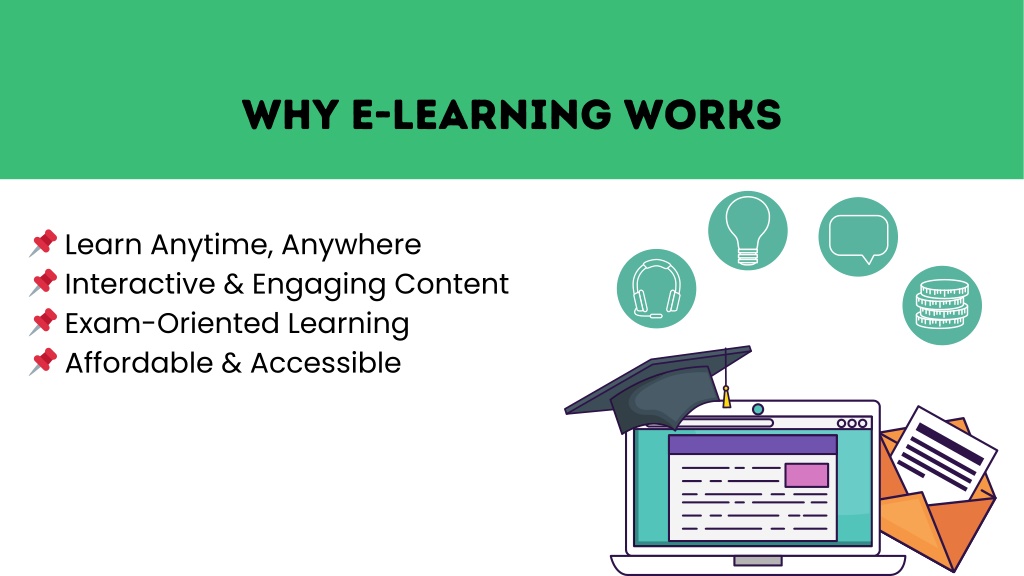 WHY E-LEARNING WORKS

📌 Learn Anytime, Anywhere
📌 Interactive & Engaging Content
📌 Exam-Oriented Learning
📌 Affordable & Accessible